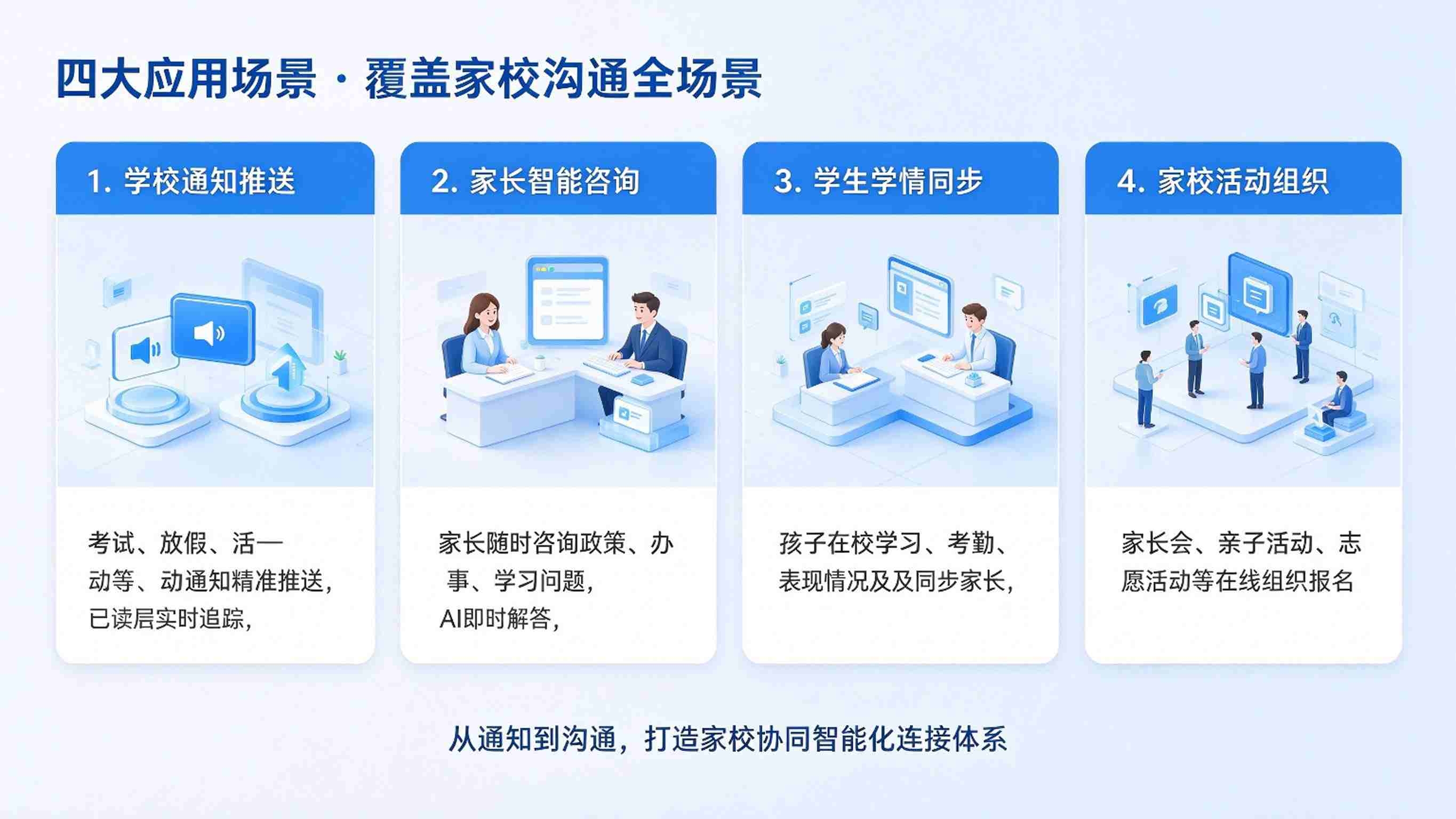 四大应用场景 · 覆盖家校沟通全场景

1. 学校通知推送

考试、放假、活一动等、动通知精准推送，已读居实时追踪，

2. 家长智能咨询

家长随时咨询政策、办事、学习问题，AI即时解答，

3. 学生学情同步

孩子在校学习、考勤、表现情况及及同步家长，

4. 家校活动组织

家长会、亲子活动、志愿活动等在线组织报名

从通知到沟通，打造家校协同智能化连接体系